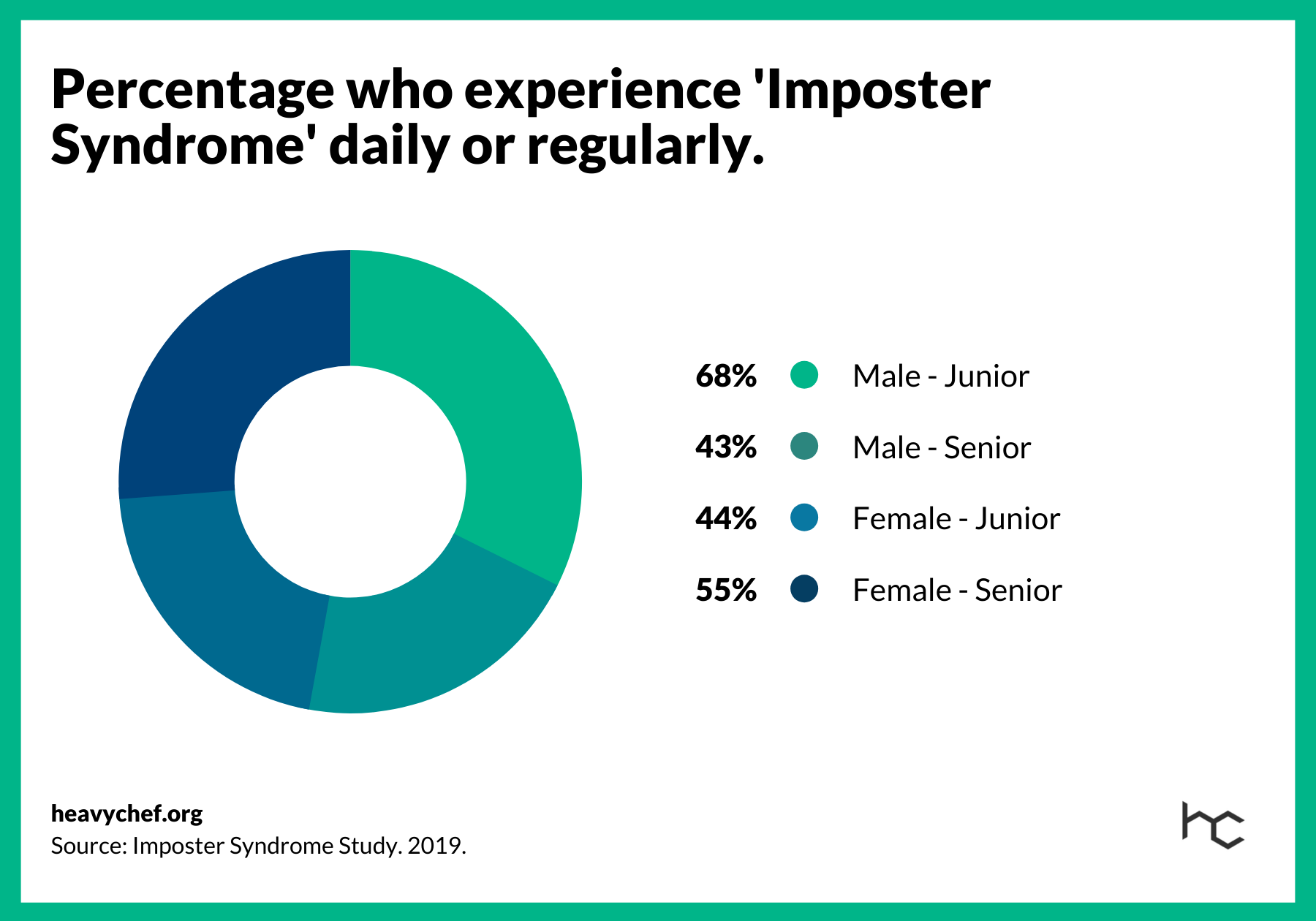 Percentage who experience 'Imposter Syndrome' daily or regularly.

68% Male - Junior
43% Male - Senior
44% Female - Junior
55% Female - Senior

heavychef.org
Source: Imposter Syndrome Study. 2019.

hc